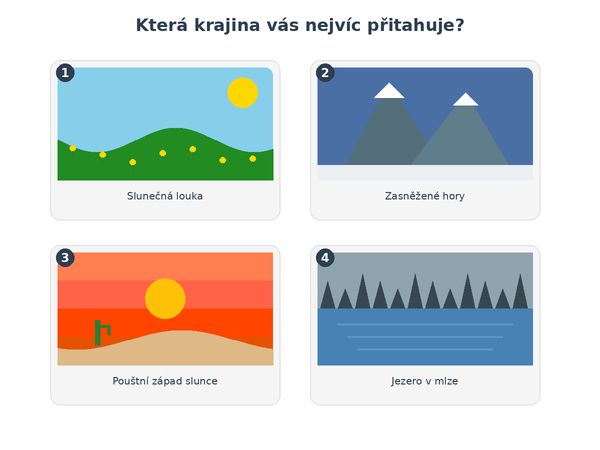 Která krajina vás nejvíc přitahuje?

1

Slunečná louka

2

Zasněžené hory

3

Pouštní západ slunce

4

Jezero v mlze